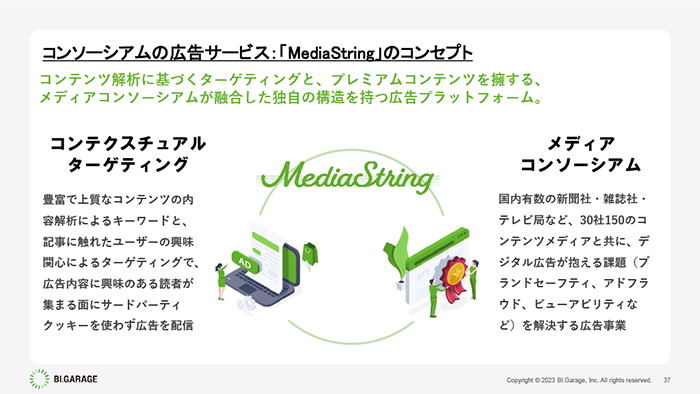 コンソーシアムの広告サービス：「MediaString」のコンセプト

コンテンツ解析に基づくターゲティングと、プレミアムコンテンツを擁する、メディアコンソーシアムが融合した独自の構造を持つ広告プラットフォーム。

コンテクスチュアル
ターゲティング

豊富で上質なコンテンツの内容解析によるキーワードと、記事に触れたユーザーの興味関心によるターゲティングで、広告内容に興味のある読者が集まる面にサードパーティクッキーを使わず広告を配信

MediaString

AD

メディア
コンソーシアム

国内有数の新聞社・雑誌社・テレビ局など、30社150のコンテンツメディアと共に、デジタル広告が抱える課題（ブランドセーフティ、アドフラウド、ビューアビリティなど）を解決する広告事業

BI.GARAGE

Copyright © 2023 BI.Garage, Inc. All rights reserved. 37